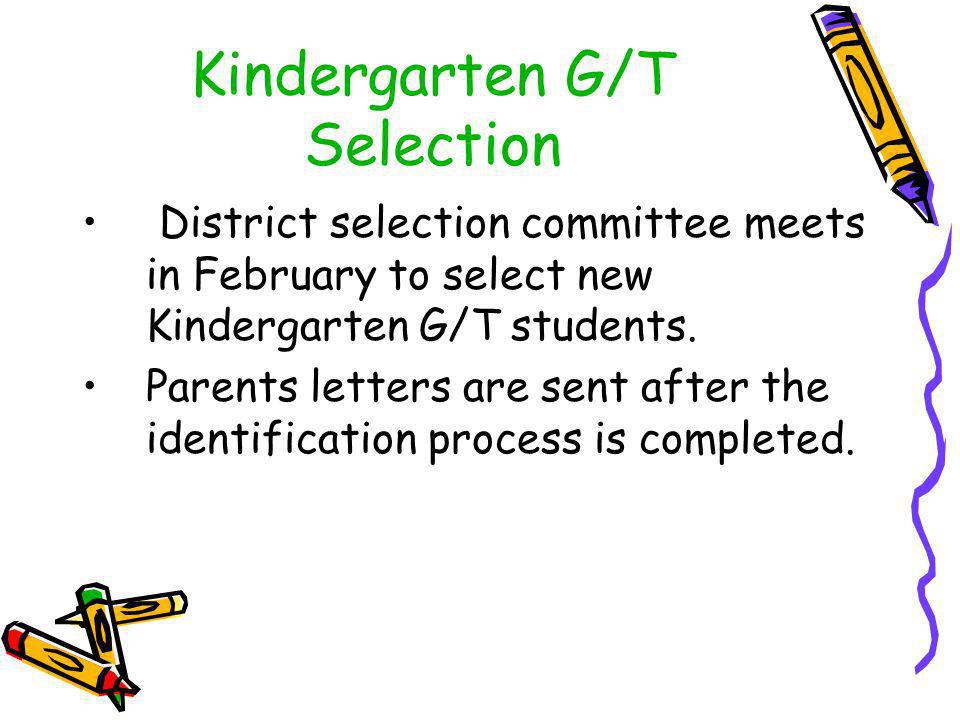 Kindergarten G/T Selection

• District selection committee meets in February to select new Kindergarten G/T students.

• Parents letters are sent after the identification process is completed.